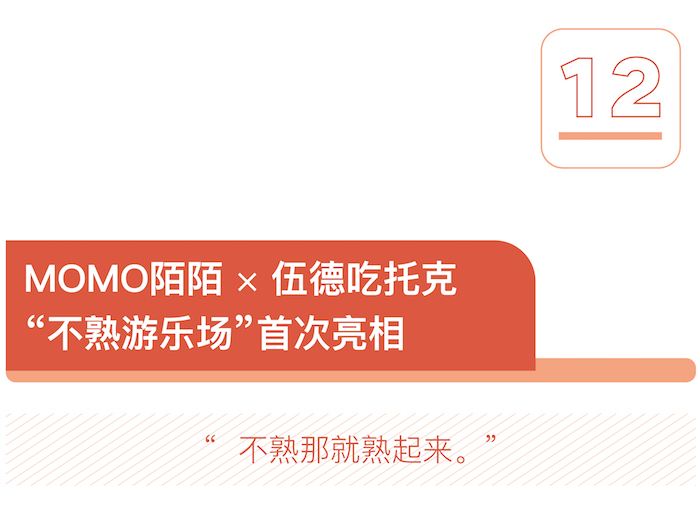 12

MOMO陌陌 × 伍德吃托克
“不熟游乐场”首次亮相

“ 不熟那就熟起来。”